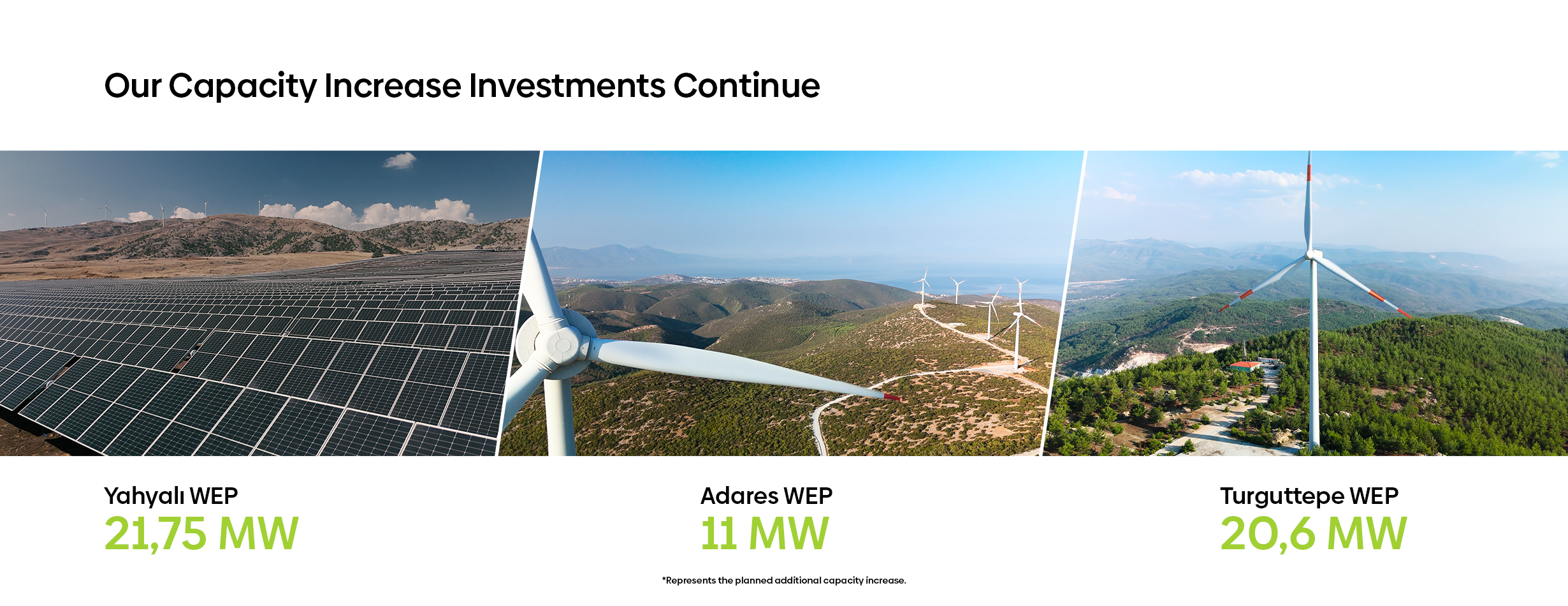 Our Capacity Increase Investments Continue

Yahyalı WEP
21,75 MW

Adares WEP
11 MW

Turguttepe WEP
20,6 MW

*Represents the planned additional capacity increase.